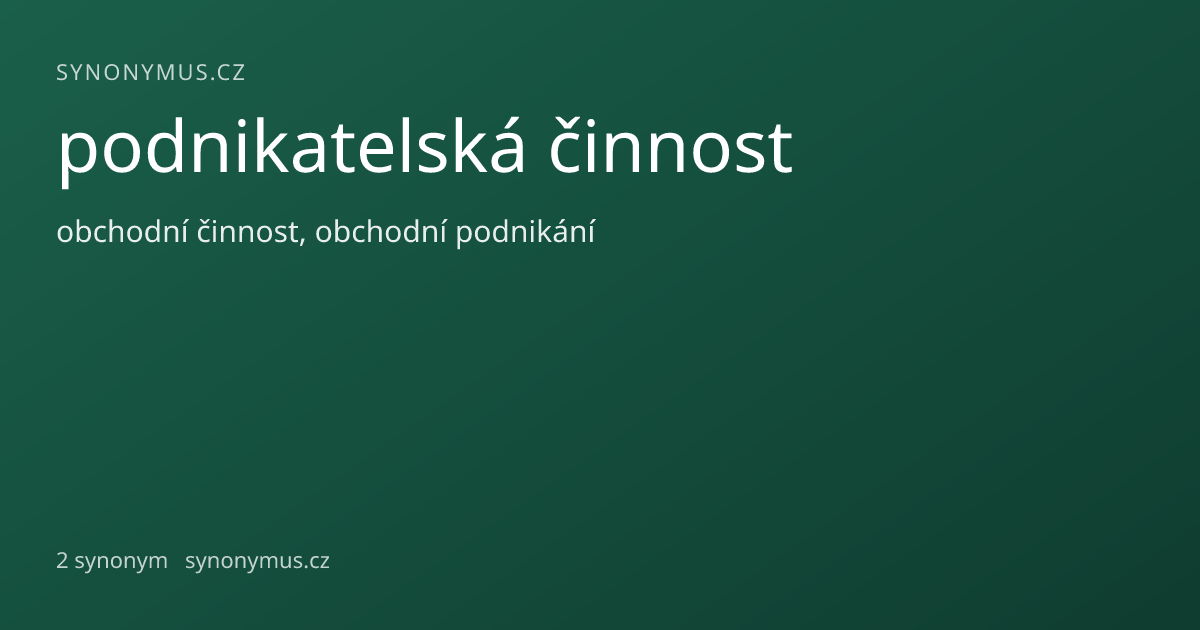 SYNONYMUS.CZ

podnikatelská činnost

obchodní činnost, obchodní podnikání

2 synonym synonymus.cz